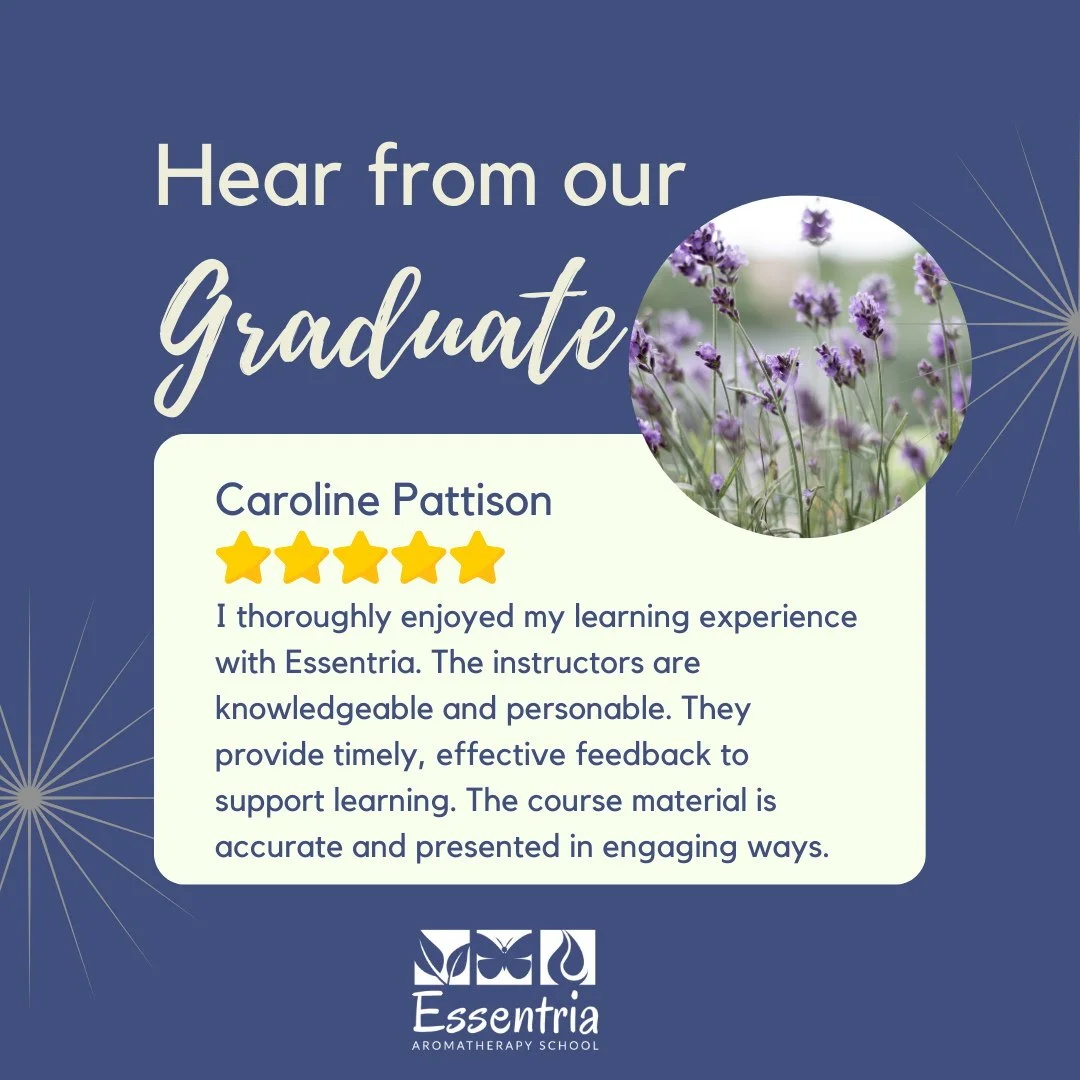 Hear from our Graduate

Caroline Pattison

I thoroughly enjoyed my learning experience with Essentria. The instructors are knowledgeable and personable. They provide timely, effective feedback to support learning. The course material is accurate and presented in engaging ways.

Essentria
AROMATHERAPY SCHOOL